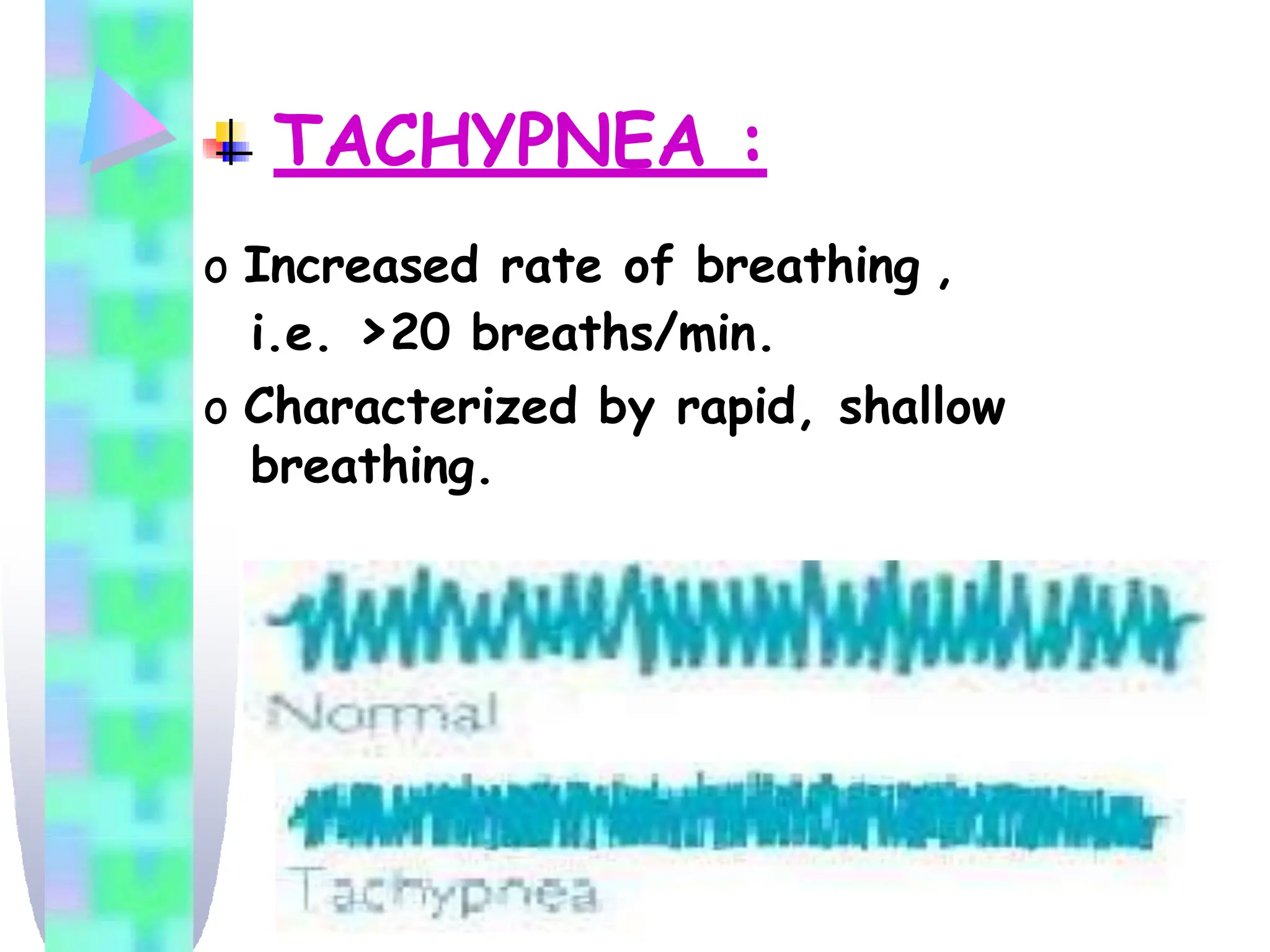 TACHYPNEA :

o Increased rate of breathing , i.e. >20 breaths/min.

o Characterized by rapid, shallow breathing.

Normal

Tachypnea